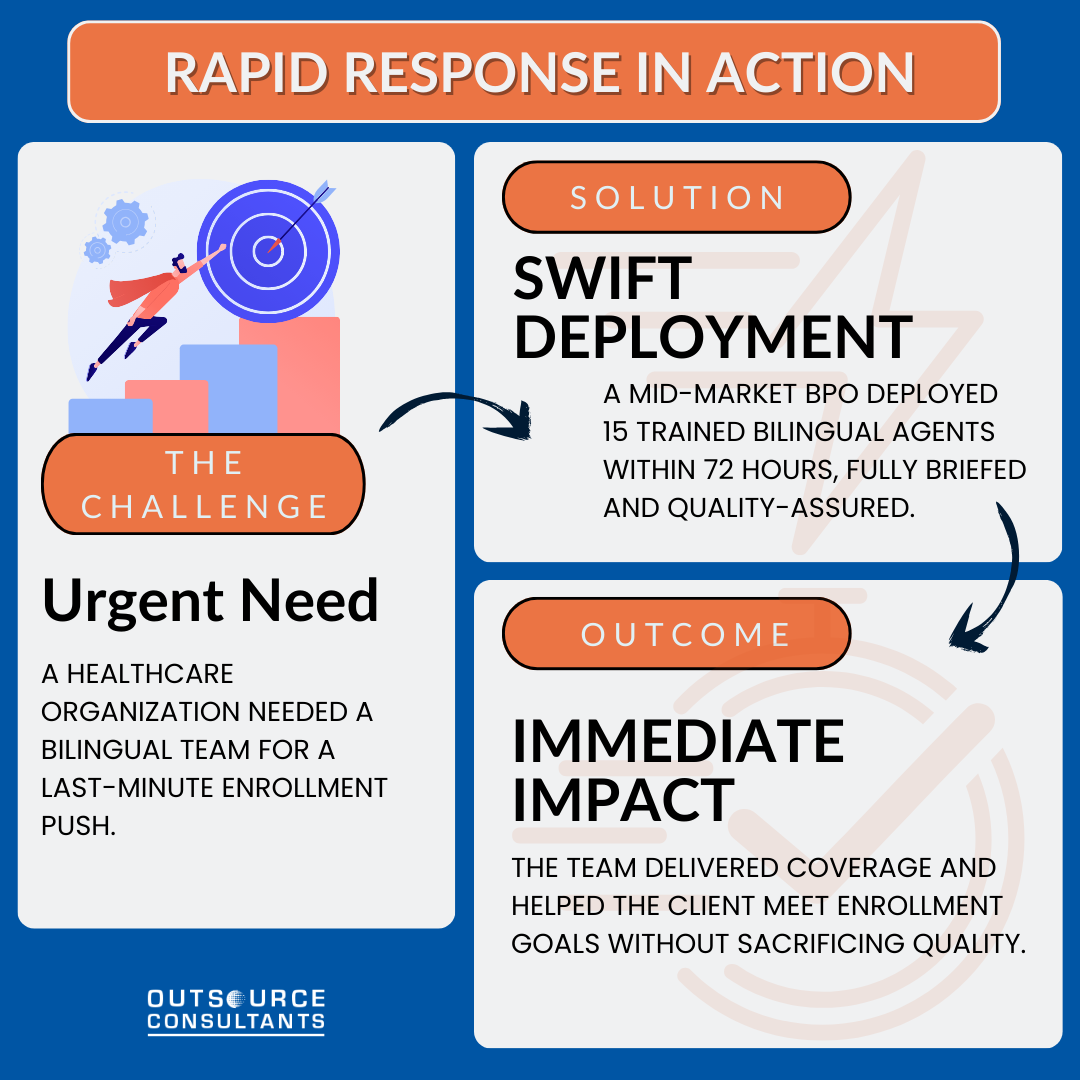 RAPID RESPONSE IN ACTION

THE CHALLENGE

Urgent Need

A HEALTHCARE ORGANIZATION NEEDED A BILINGUAL TEAM FOR A LAST-MINUTE ENROLLMENT PUSH.

SOLUTION

SWIFT DEPLOYMENT

A MID-MARKET BPO DEPLOYED 15 TRAINED BILINGUAL AGENTS WITHIN 72 HOURS, FULLY BRIEFED AND QUALITY-ASSURED.

OUTCOME

IMMEDIATE IMPACT

THE TEAM DELIVERED COVERAGE AND HELPED THE CLIENT MEET ENROLLMENT GOALS WITHOUT SACRIFICING QUALITY.

OUTSOURCE CONSULTANTS